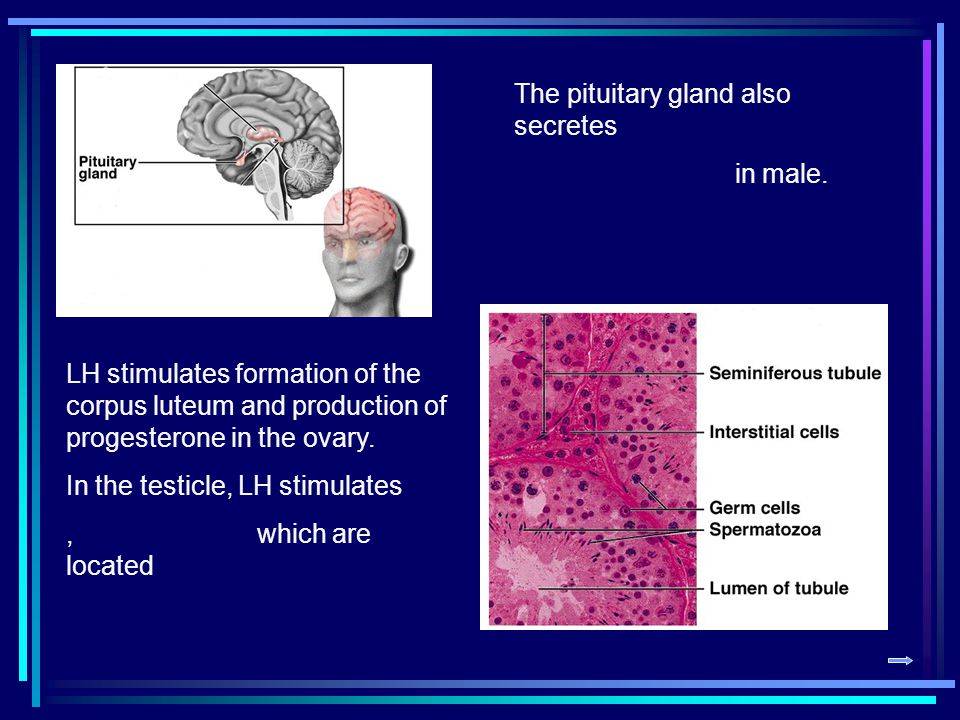 Pituitary gland

The pituitary gland also secretes

in male.

LH stimulates formation of the corpus luteum and production of progesterone in the ovary.

In the testicle, LH stimulates

, which are located

Seminiferous tubule
Interstitial cells
Germ cells
Spermatozoa
Lumen of tubule